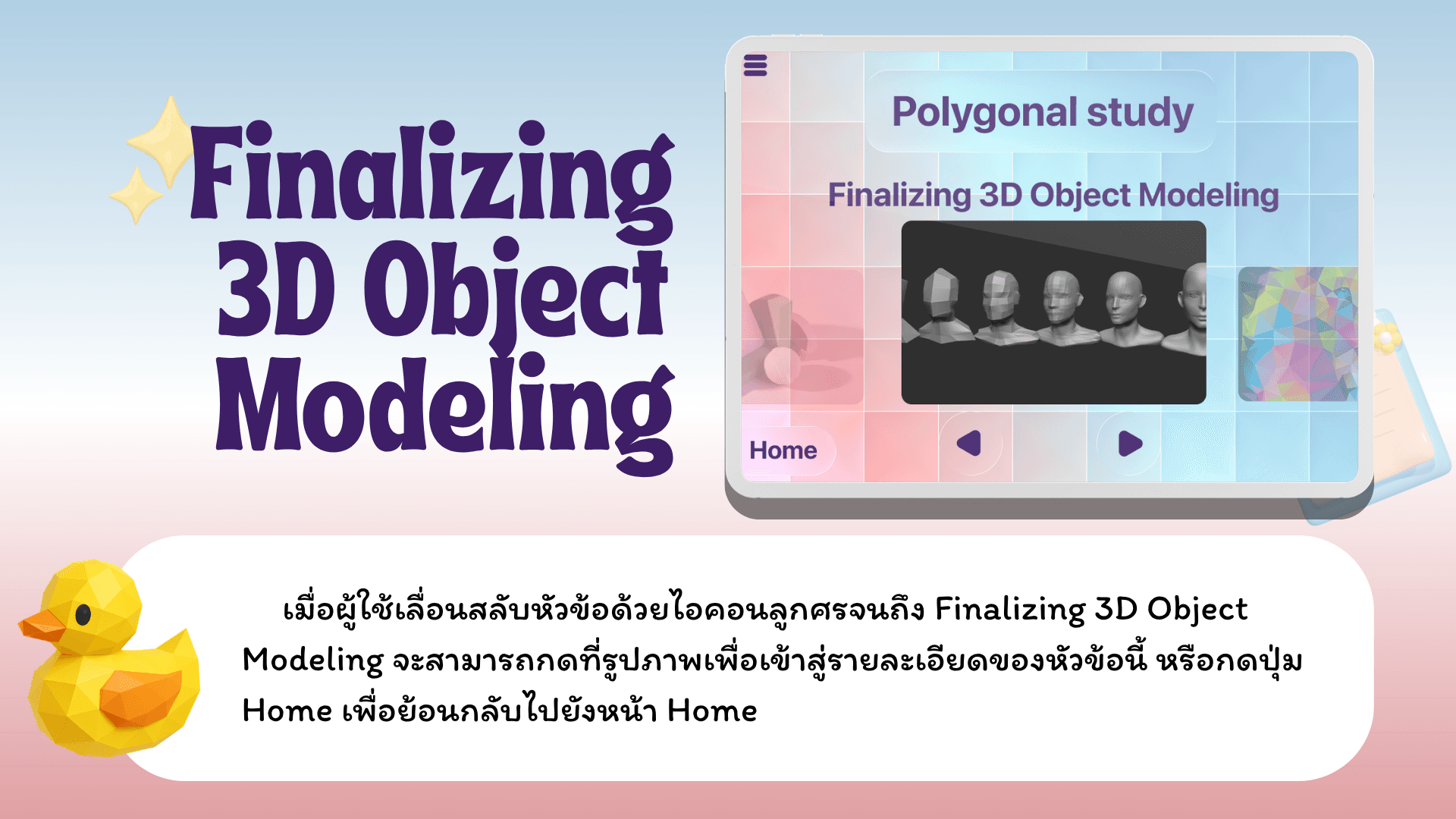 Finalizing 3D Object Modeling

Polygonal study

Finalizing 3D Object Modeling

Home

เมื่อผู้ใช้เลื่อนสลับหัวข้อด้วยไอคอนลูกศรจนถึง Finalizing 3D Object Modeling จะสามารถกดที่รูปภาพเพื่อเข้าสู่รายละเอียดของหัวข้อนี้ หรือกดปุ่ม Home เพื่อย้อนกลับไปยังหน้า Home